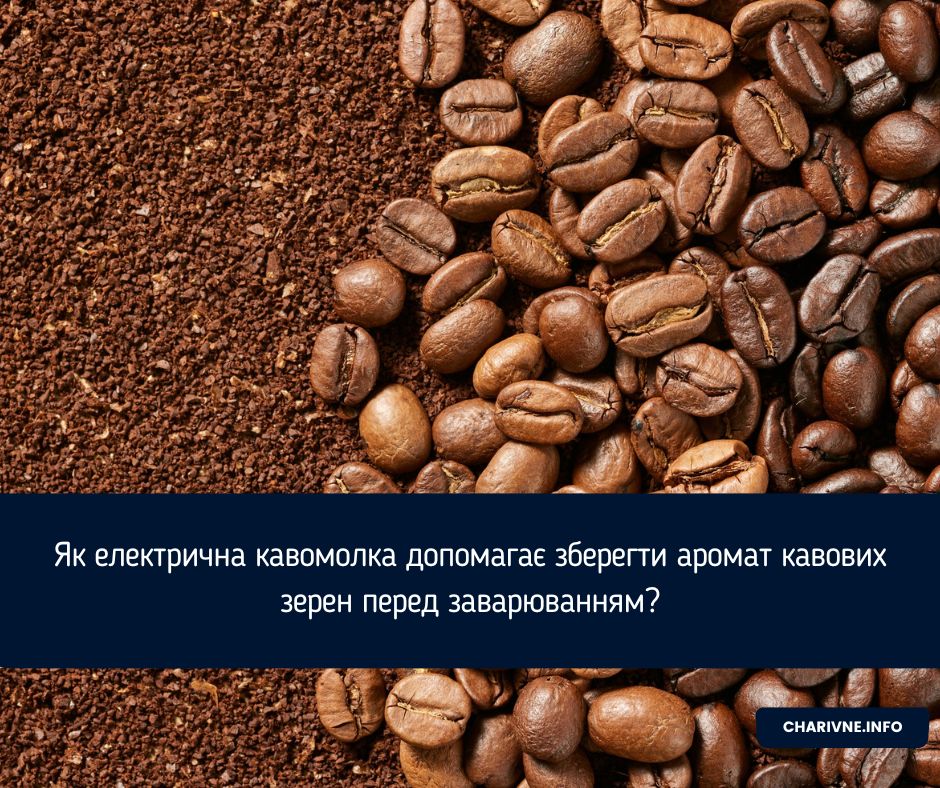 Як електрична кавомолка допомагає зберегти аромат кавових зерен перед заварюванням?

CHARIVNE.INFO